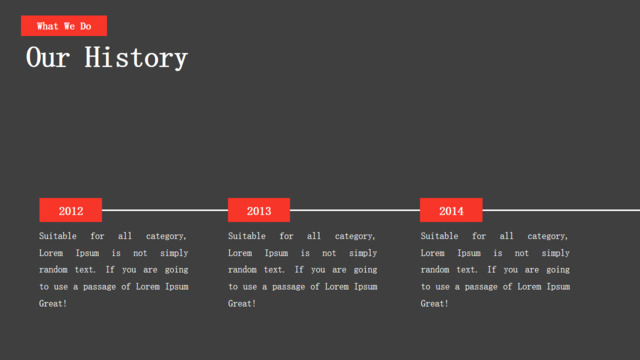 What We Do

Our History

2012

Suitable for all category, Lorem Ipsum is not simply random text. If you are going to use a passage of Lorem Ipsum Great!

2013

Suitable for all category, Lorem Ipsum is not simply random text. If you are going to use a passage of Lorem Ipsum Great!

2014

Suitable for all category, Lorem Ipsum is not simply random text. If you are going to use a passage of Lorem Ipsum Great!